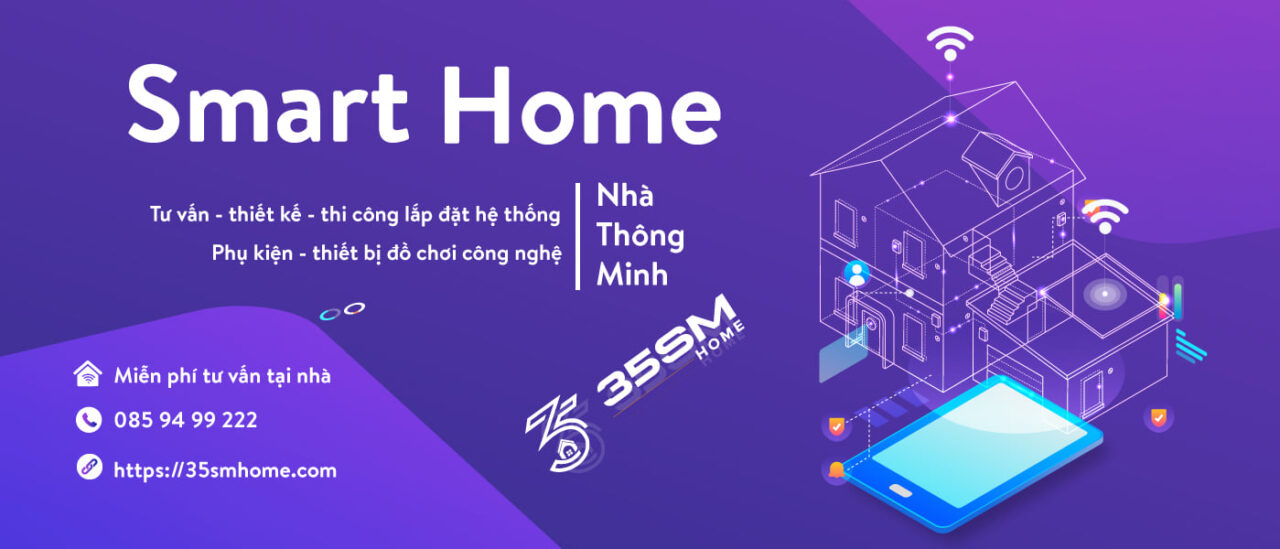 Smart Home

Tư vấn - thiết kế - thi công lắp đặt hệ thống
Phụ kiện - thiết bị đồ chơi công nghệ

Nhà
Thông
Minh

35SM
HOME

Miễn phí tư vấn tại nhà

085 94 99 222

https://35smhome.com